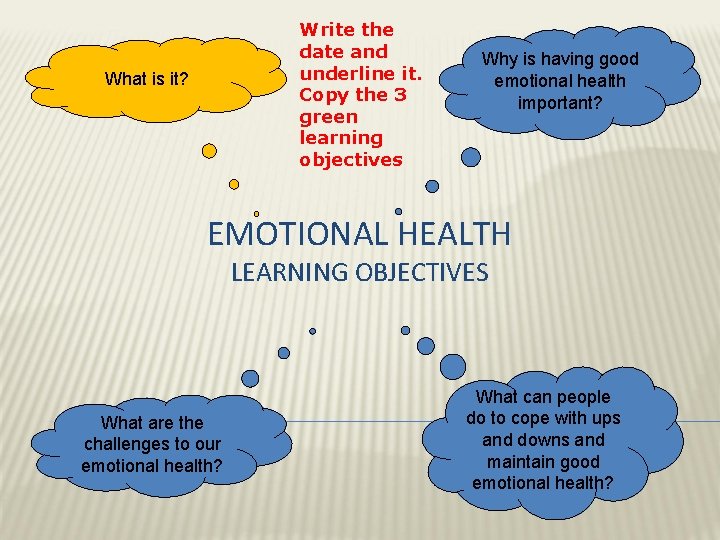 What is it?

Write the date and underline it. Copy the 3 green learning objectives

Why is having good emotional health important?

EMOTIONAL HEALTH
LEARNING OBJECTIVES

What are the challenges to our emotional health?

What can people do to cope with ups and downs and maintain good emotional health?